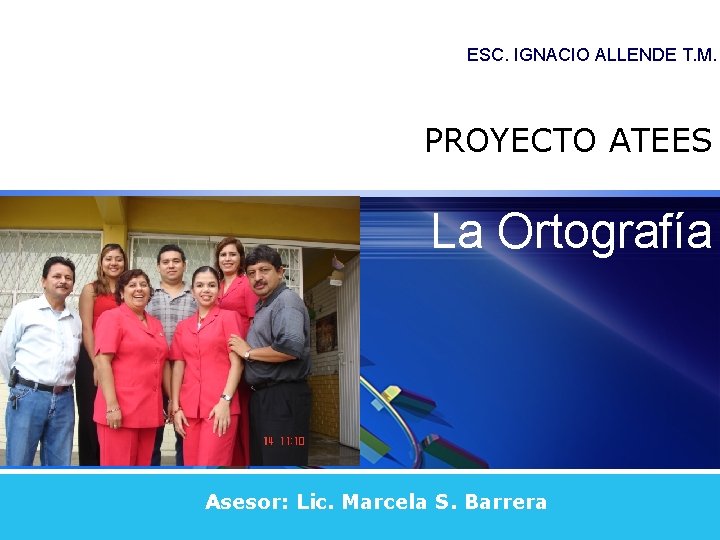 ESC. IGNACIO ALLENDE T.M.

PROYECTO ATEES

La Ortografía

14 11:10

Asesor: Lic. Marcela S. Barrera